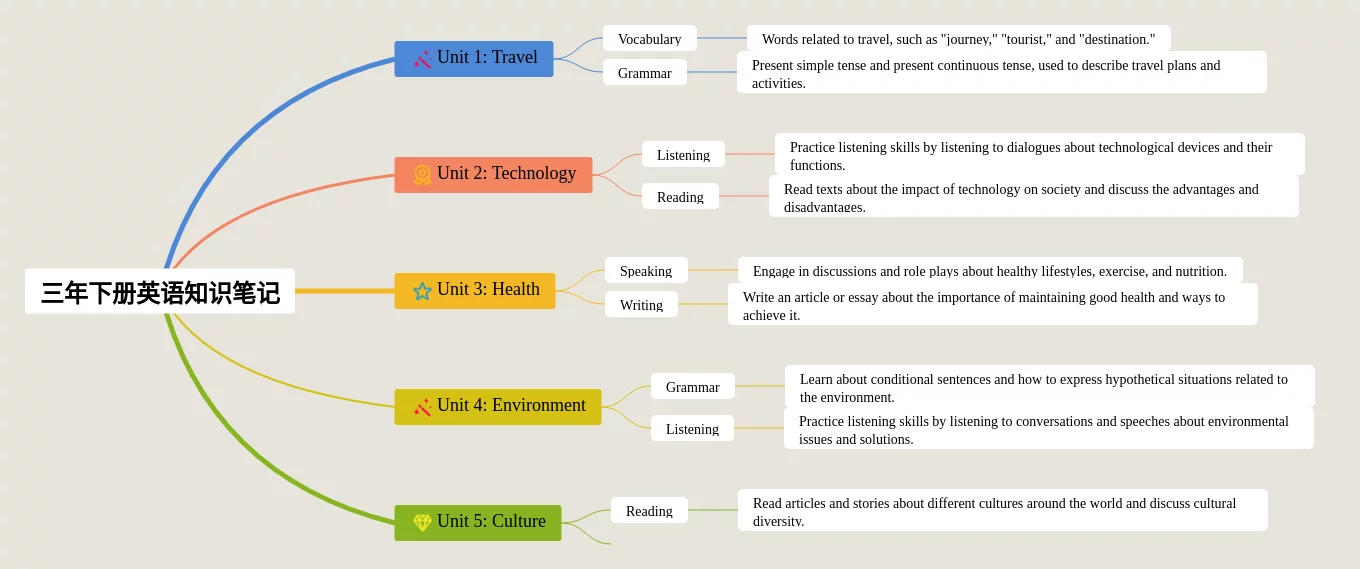 三年下册英语知识笔记

Unit 1: Travel

Vocabulary

Words related to travel, such as "journey," "tourist," and "destination."

Grammar

Present simple tense and present continuous tense, used to describe travel plans and activities.

Unit 2: Technology

Listening

Practice listening skills by listening to dialogues about technological devices and their functions.

Reading

Read texts about the impact of technology on society and discuss the advantages and disadvantages.

Unit 3: Health

Speaking

Engage in discussions and role plays about healthy lifestyles, exercise, and nutrition.

Writing

Write an article or essay about the importance of maintaining good health and ways to achieve it.

Unit 4: Environment

Grammar

Learn about conditional sentences and how to express hypothetical situations related to the environment.

Listening

Practice listening skills by listening to conversations and speeches about environmental issues and solutions.

Unit 5: Culture

Reading

Read articles and stories about different cultures around the world and discuss cultural diversity.